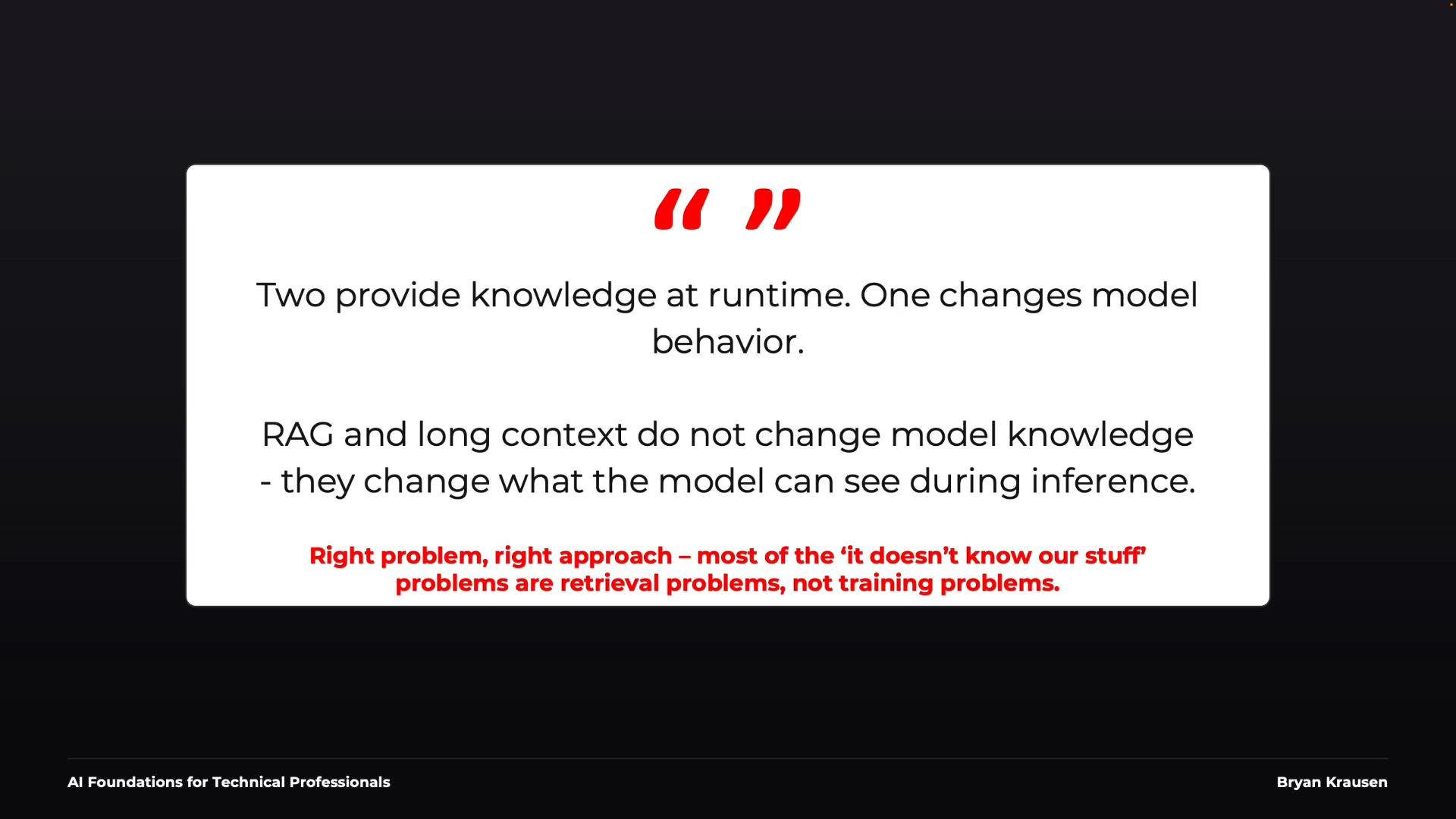 " "

Two provide knowledge at runtime. One changes model behavior.

RAG and long context do not change model knowledge - they change what the model can see during inference.

Right problem, right approach – most of the 'it doesn't know our stuff' problems are retrieval problems, not training problems.

AI Foundations for Technical Professionals

Bryan Krausen